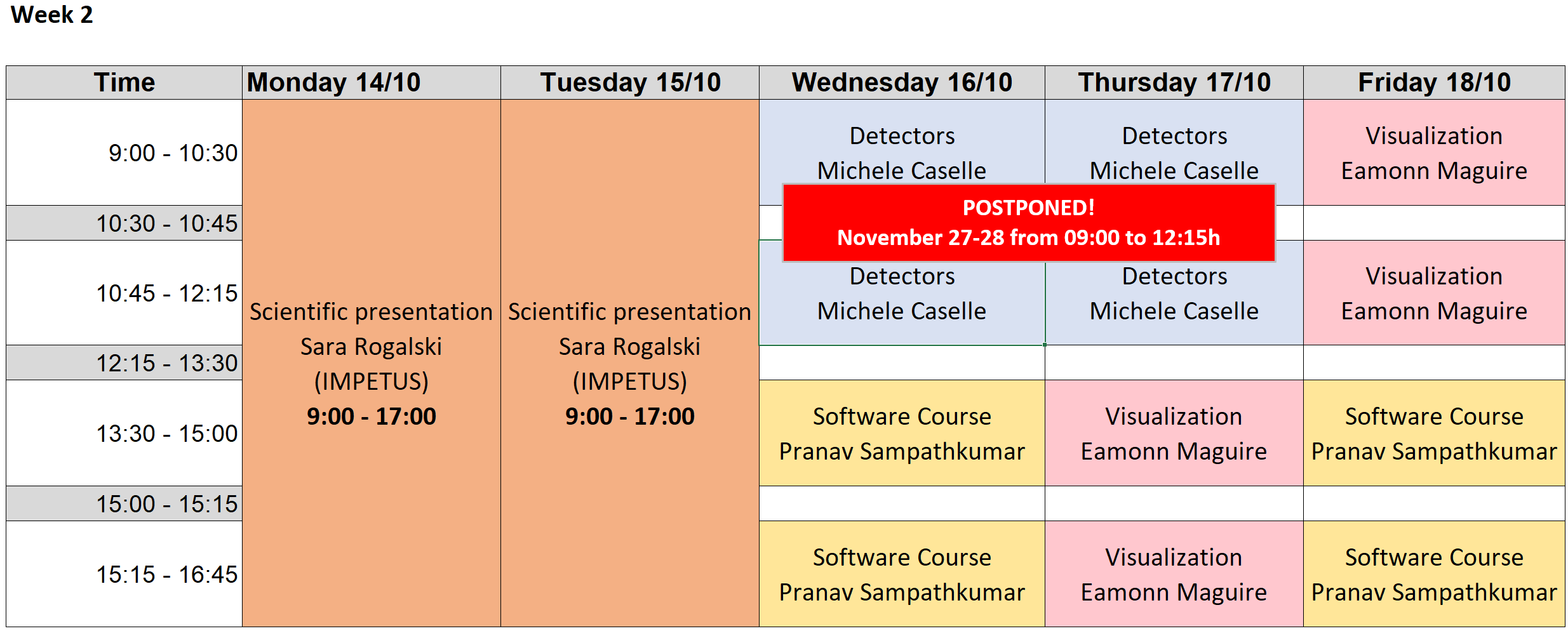 Week 2

| Time | Monday 14/10 | Tuesday 15/10 | Wednesday 16/10 | Thursday 17/10 | Friday 18/10 |
|---|---|---|---|---|---|
| 9:00 - 10:30 | Scientific presentation Sara Rogalski (IMPETUS) **9:00 - 17:00** | Scientific presentation Sara Rogalski (IMPETUS) **9:00 - 17:00** | Detectors Michele Caselle | Detectors Michele Caselle | Visualization Eamonn Maguire |
| 10:30 - 10:45 | | | | | |
| 10:45 - 12:15 | | | Detectors Michele Caselle | Detectors Michele Caselle | Visualization Eamonn Maguire |
| 12:15 - 13:30 | | | | | |
| 13:30 - 15:00 | | | Software Course Pranav Sampathkumar | Visualization Eamonn Maguire | Software Course Pranav Sampathkumar |
| 15:00 - 15:15 | | | | | |
| 15:15 - 16:45 | | | Software Course Pranav Sampathkumar | Visualization Eamonn Maguire | Software Course Pranav Sampathkumar |

POSTPONED!
November 27-28 from 09:00 to 12:15h